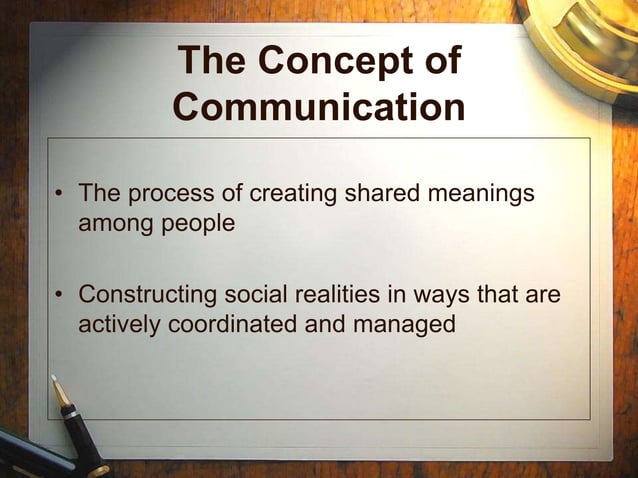 The Concept of Communication

• The process of creating shared meanings among people

• Constructing social realities in ways that are actively coordinated and managed